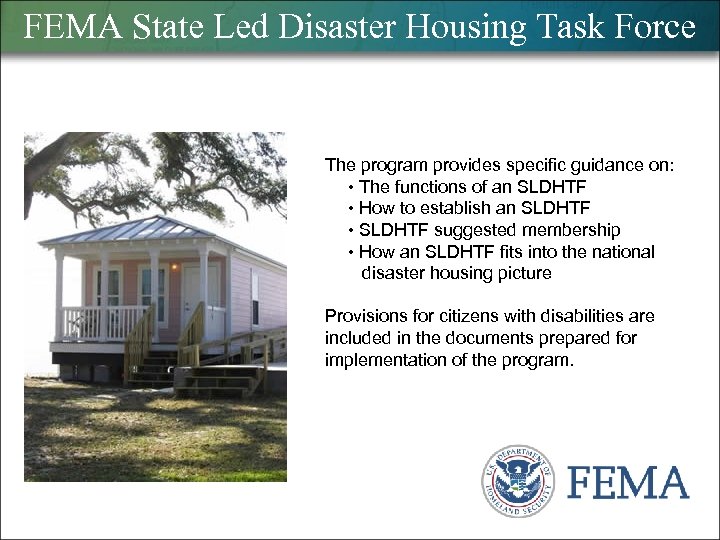 FEMA State Led Disaster Housing Task Force

The program provides specific guidance on:
• The functions of an SLDHTF
• How to establish an SLDHTF
• SLDHTF suggested membership
• How an SLDHTF fits into the national disaster housing picture

Provisions for citizens with disabilities are included in the documents prepared for implementation of the program.

U.S. DEPARTMENT OF HOMELAND SECURITY

FEMA